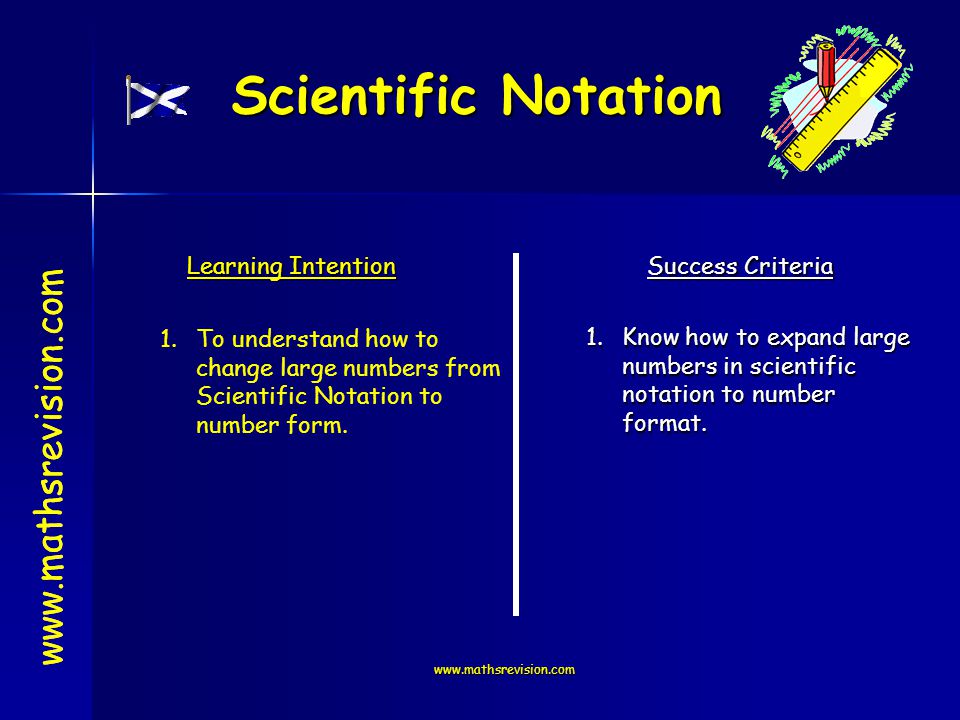 Scientific Notation

www.mathsrevision.com

Learning Intention

1. To understand how to change large numbers from Scientific Notation to number form.

Success Criteria

1. Know how to expand large numbers in scientific notation to number format.

www.mathsrevision.com